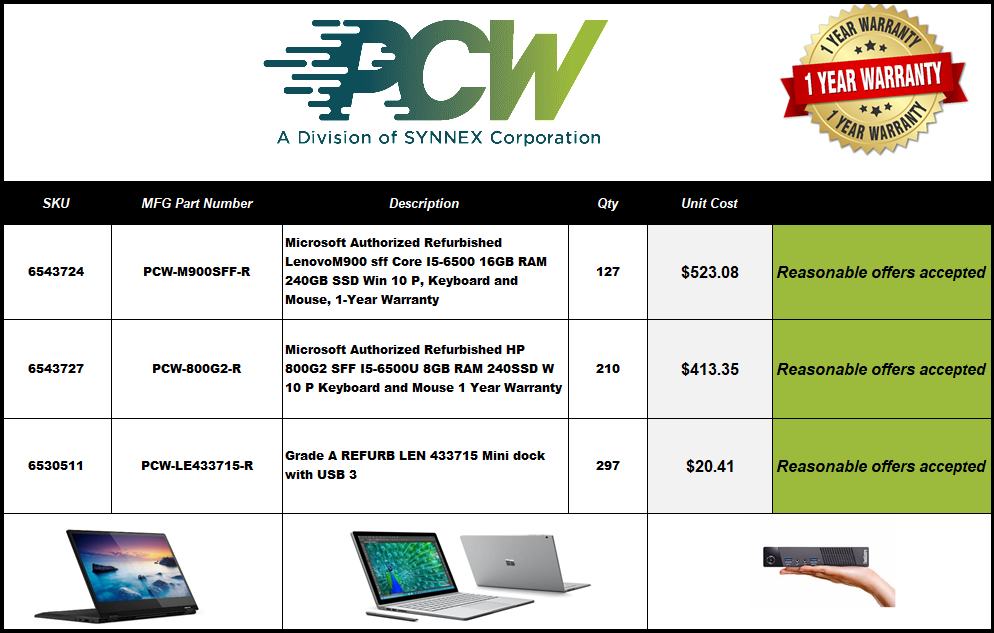 PCW
A Division of SYNNEX Corporation

1 YEAR WARRANTY
1 YEAR WARRANTY
1 YEAR WARRANTY

| SKU | MFG Part Number | Description | Qty | Unit Cost | |
|---|---|---|---|---|---|
| 6543724 | PCW-M900SFF-R | Microsoft Authorized Refurbished LenovoM900 sff Core I5-6500 16GB RAM 240GB SSD Win 10 P, Keyboard and Mouse, 1-Year Warranty | 127 | $523.08 | Reasonable offers accepted |
| 6543727 | PCW-800G2-R | Microsoft Authorized Refurbished HP 800G2 SFF I5-6500U 8GB RAM 240SSD W 10 P Keyboard and Mouse 1 Year Warranty | 210 | $413.35 | Reasonable offers accepted |
| 6530511 | PCW-LE433715-R | Grade A REFURB LEN 433715 Mini dock with USB 3 | 297 | $20.41 | Reasonable offers accepted |